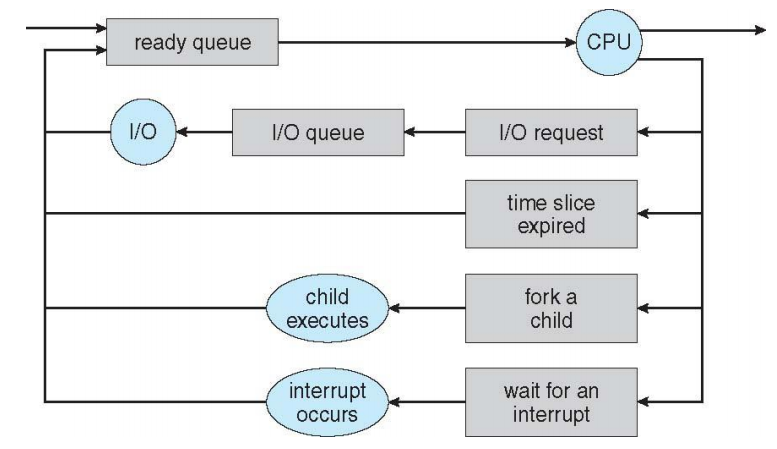 ready queue

CPU

I/O

I/O queue

I/O request

time slice expired

child executes

fork a child

interrupt occurs

wait for an interrupt